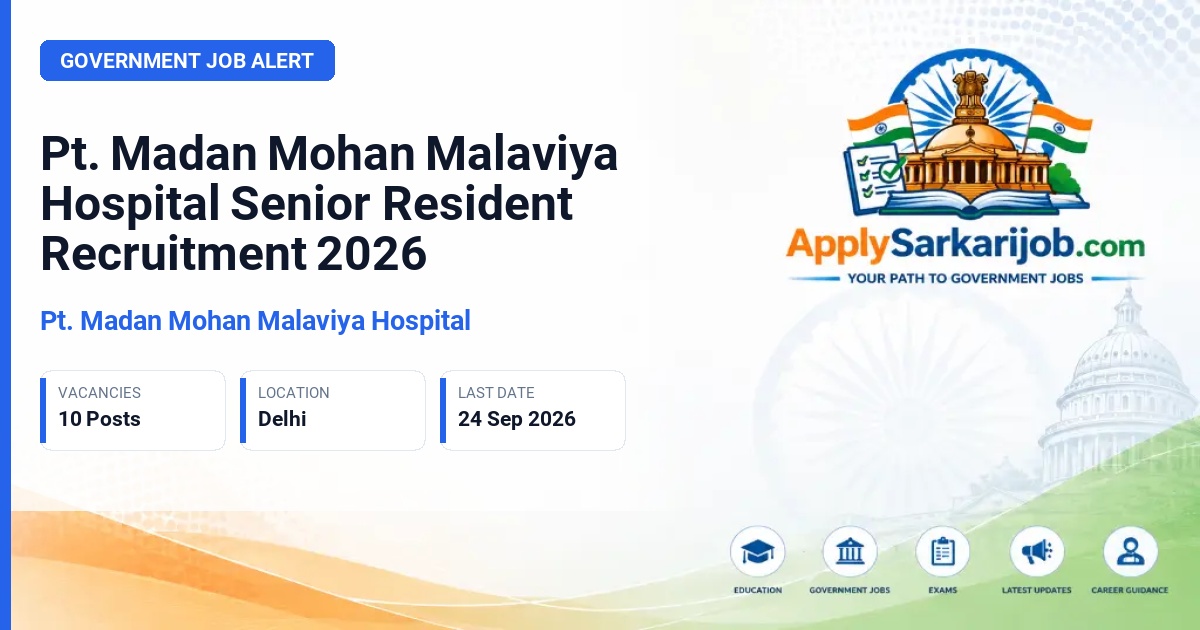 GOVERNMENT JOB ALERT

Pt. Madan Mohan Malaviya Hospital Senior Resident Recruitment 2026

Pt. Madan Mohan Malaviya Hospital

VACANCIES
10 Posts

LOCATION
Delhi

LAST DATE
24 Sep 2026

ApplySarkarijob.com
YOUR PATH TO GOVERNMENT JOBS

EDUCATION
GOVERNMENT JOBS
EXAMS
LATEST UPDATES
CAREER GUIDANCE